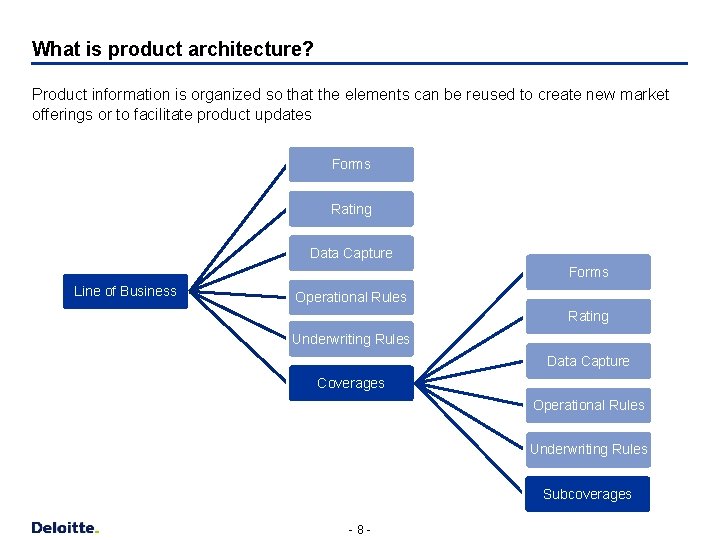 What is product architecture?

Product information is organized so that the elements can be reused to create new market offerings or to facilitate product updates

Line of Business

Forms

Rating

Data Capture

Operational Rules

Underwriting Rules

Coverages

Forms

Rating

Data Capture

Operational Rules

Underwriting Rules

Subcoverages

Deloitte.

- 8 -